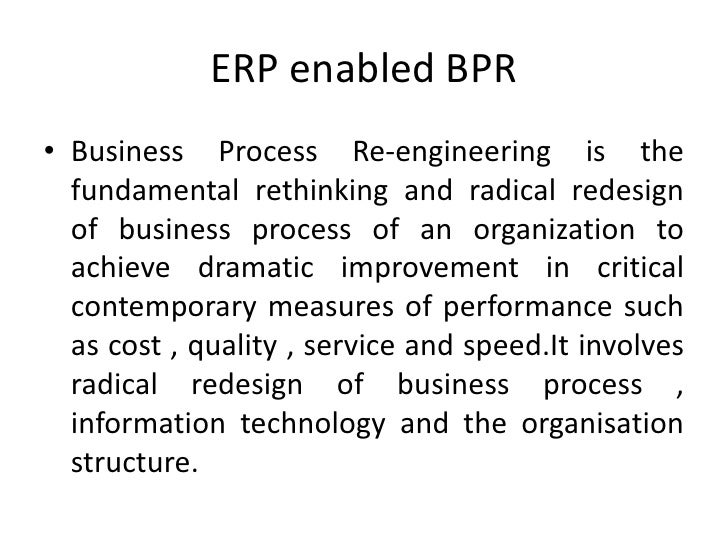 ERP enabled BPR

• Business Process Re-engineering is the fundamental rethinking and radical redesign of business process of an organization to achieve dramatic improvement in critical contemporary measures of performance such as cost , quality , service and speed.It involves radical redesign of business process , information technology and the organisation structure.